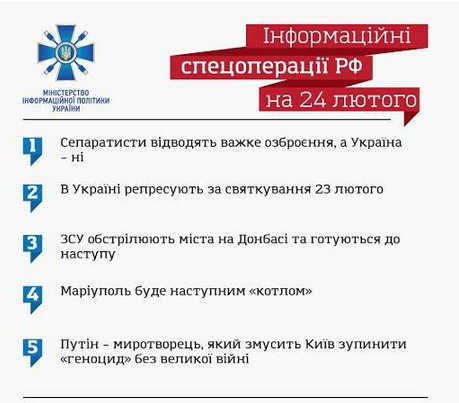 МІНІСТЕРСТВО ІНФОРМАЦІЙНОЇ ПОЛІТИКИ УКРАЇНИ

Інформаційні спецоперації РФ на 24 лютого

1 Сепаратисти відводять важке озброєння, а Україна – ні

2 В Україні репресують за святкування 23 лютого

3 ЗСУ обстрілюють міста на Донбасі та готуються до наступу

4 Маріуполь буде наступним «котлом»

5 Путін – миротворець, який змусить Київ зупинити «геноцид» без великої війни